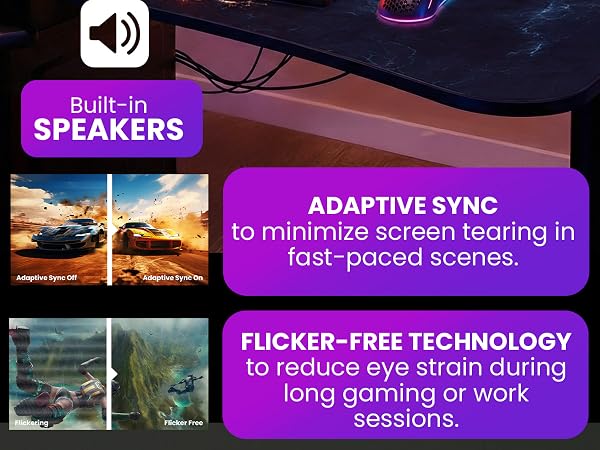 Built-in
SPEAKERS

Adaptive Sync Off

Adaptive Sync On

ADAPTIVE SYNC
to minimize screen tearing in fast-paced scenes.

Flickering

Flicker Free

FLICKER-FREE TECHNOLOGY
to reduce eye strain during long gaming or work sessions.